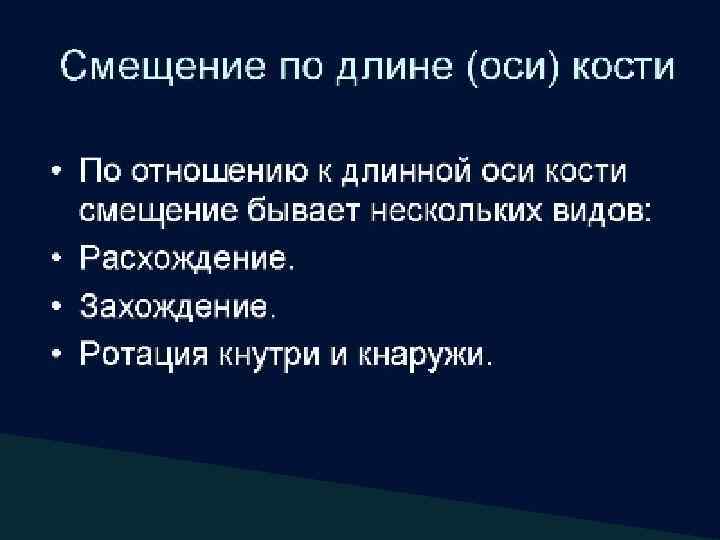 Смещение по длине (оси) кости

• По отношению к длинной оси кости смещение бывает нескольких видов:
• Расхождение.
• Захождение.
• Ротация кнутри и кнаружи.